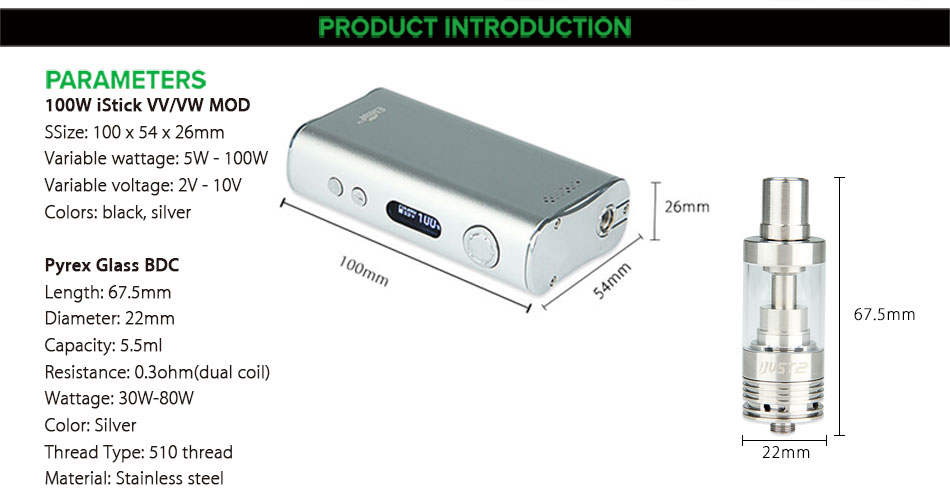 PRODUCT INTRODUCTION

PARAMETERS
100W iStick VV/VW MOD
SSize: 100 x 54 x 26mm
Variable wattage: 5W - 100W
Variable voltage: 2V - 10V
Colors: black, silver

Pyrex Glass BDC
Length: 67.5mm
Diameter: 22mm
Capacity: 5.5ml
Resistance: 0.3ohm(dual coil)
Wattage: 30W-80W
Color: Silver
Thread Type: 510 thread
Material: Stainless steel

100
100mm
54mm
26mm
IJUST2
67.5mm
22mm